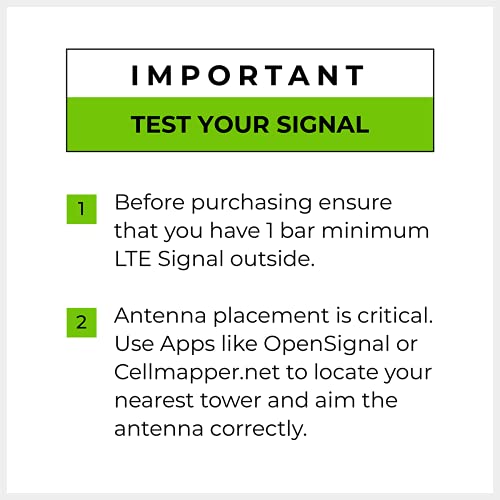 IMPORTANT

TEST YOUR SIGNAL

1 Before purchasing ensure that you have 1 bar minimum LTE Signal outside.

2 Antenna placement is critical. Use Apps like OpenSignal or Cellmapper.net to locate your nearest tower and aim the antenna correctly.